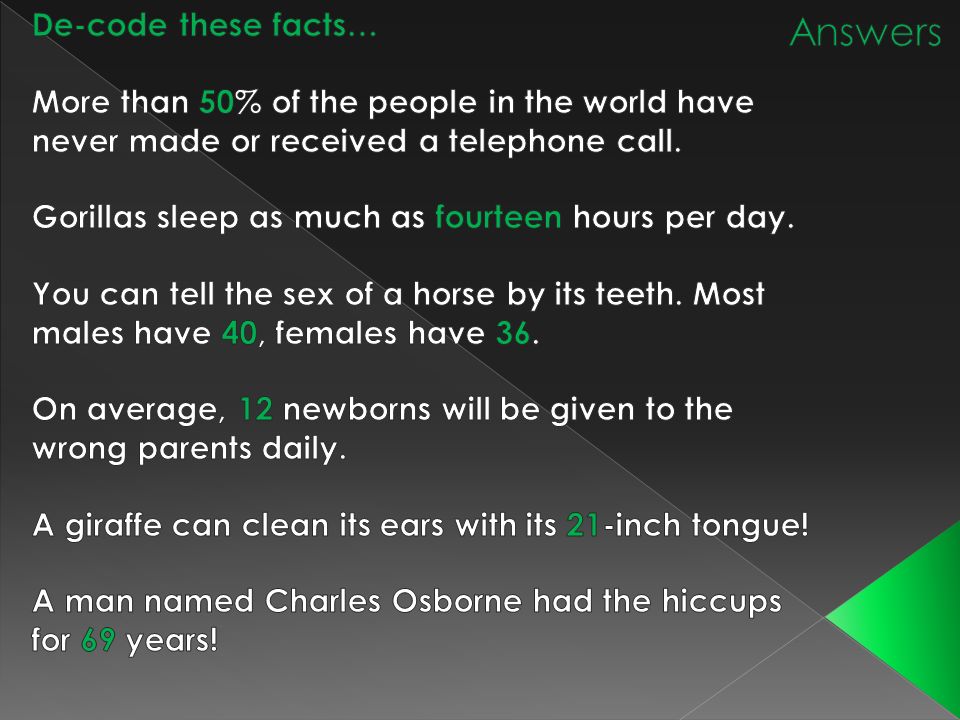 De-code these facts…

Answers

More than 50% of the people in the world have never made or received a telephone call.

Gorillas sleep as much as fourteen hours per day.

You can tell the sex of a horse by its teeth. Most males have 40, females have 36.

On average, 12 newborns will be given to the wrong parents daily.

A giraffe can clean its ears with its 21-inch tongue!

A man named Charles Osborne had the hiccups for 69 years!